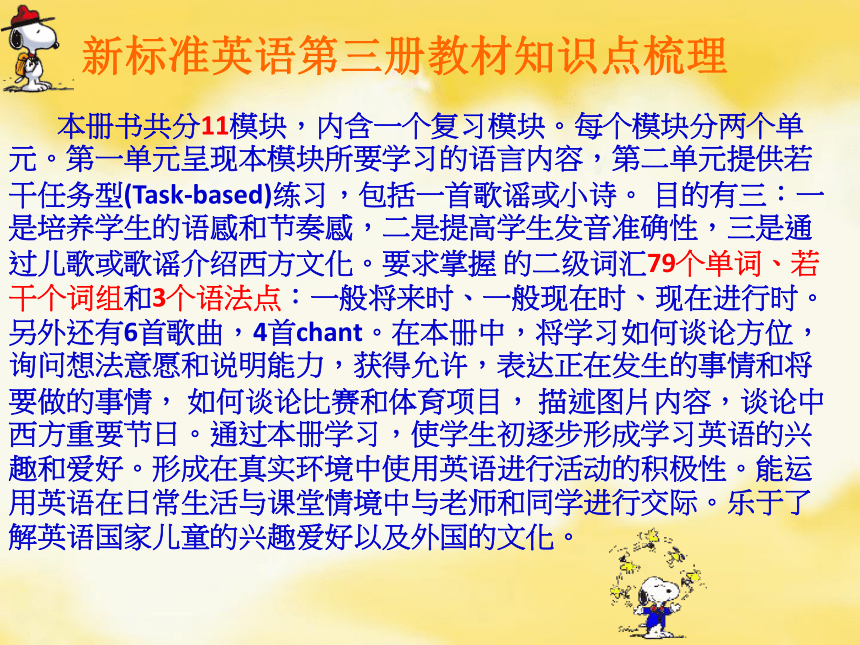 新标准英语第三册教材知识点梳理

本册书共分11模块，内含一个复习模块。每个模块分两个单元。第一单元呈现本模块所要学习的语言内容，第二单元提供若干任务型(Task-based)练习，包括一首歌谣或小诗。 目的有三：一是培养学生的语感和节奏感，二是提高学生发音准确性，三是通过儿歌或歌谣介绍西方文化。要求掌握 的二级词汇79个单词、若干个词组和3个语法点：一般将来时、一般现在时、现在进行时。另外还有6首歌曲，4首chant。在本册中，将学习如何谈论方位，询问想法意愿和说明能力，获得允许，表达正在发生的事情和将要做的事情， 如何谈论比赛和体育项目， 描述图片内容，谈论中西方重要节日。通过本册学习，使学生初逐步形成学习英语的兴趣和爱好。形成在真实环境中使用英语进行活动的积极性。能运用英语在日常生活与课堂情境中与老师和同学进行交际。乐于了解英语国家儿童的兴趣爱好以及外国的文化。